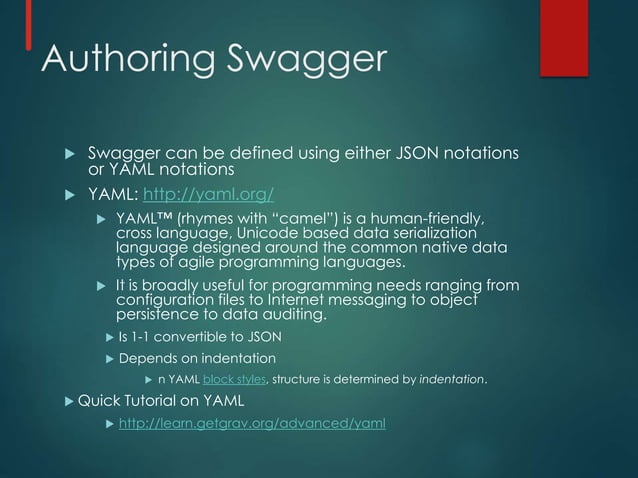 Authoring Swagger

Swagger can be defined using either JSON notations or YAML notations

YAML: http://yaml.org/

YAML™ (rhymes with "camel") is a human-friendly, cross language, Unicode based data serialization language designed around the common native data types of agile programming languages.

It is broadly useful for programming needs ranging from configuration files to Internet messaging to object persistence to data auditing.

Is 1-1 convertible to JSON

Depends on indentation

n YAML block styles, structure is determined by indentation.

Quick Tutorial on YAML

http://learn.getgrav.org/advanced/yaml